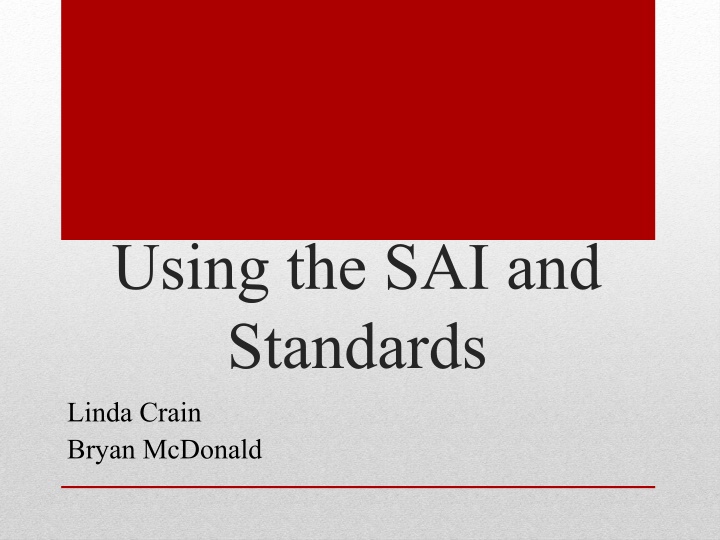 Using the SAI and Standards

Linda Crain
Bryan McDonald